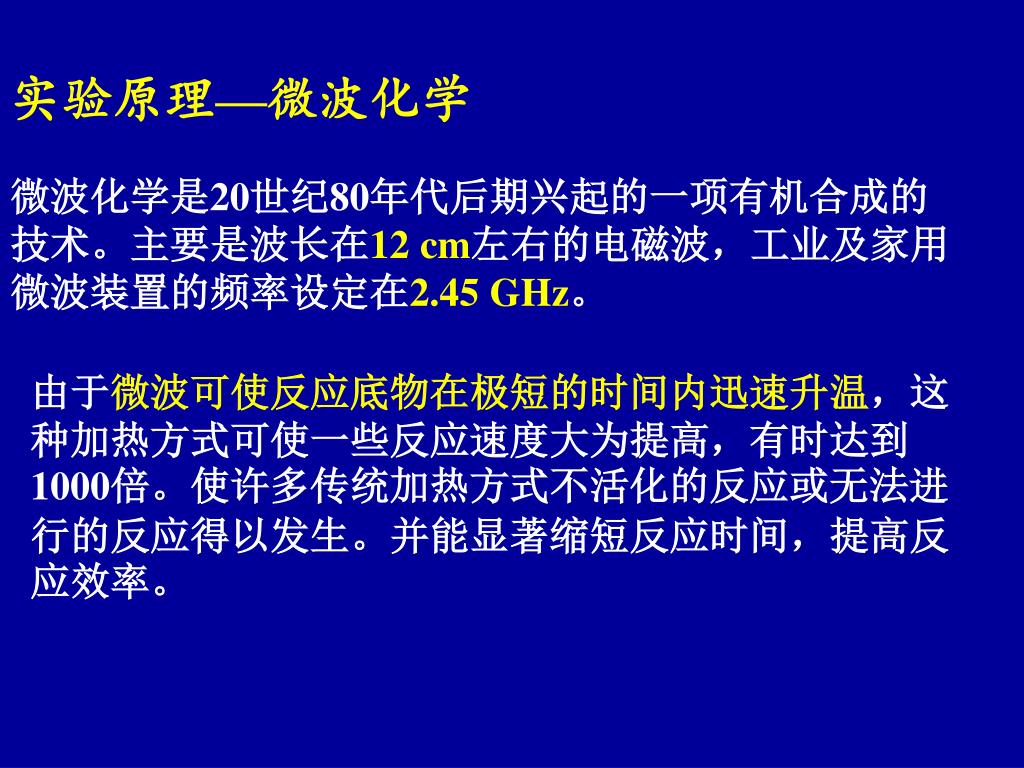 实验原理—微波化学

微波化学是20世纪80年代后期兴起的一项有机合成的技术。主要是波长在12 cm左右的电磁波，工业及家用微波装置的频率设定在2.45 GHz。

由于微波可使反应底物在极短的时间内迅速升温，这种加热方式可使一些反应速度大为提高，有时达到1000倍。使许多传统加热方式不活化的反应或无法进行的反应得以发生。并能显著缩短反应时间，提高反应效率。